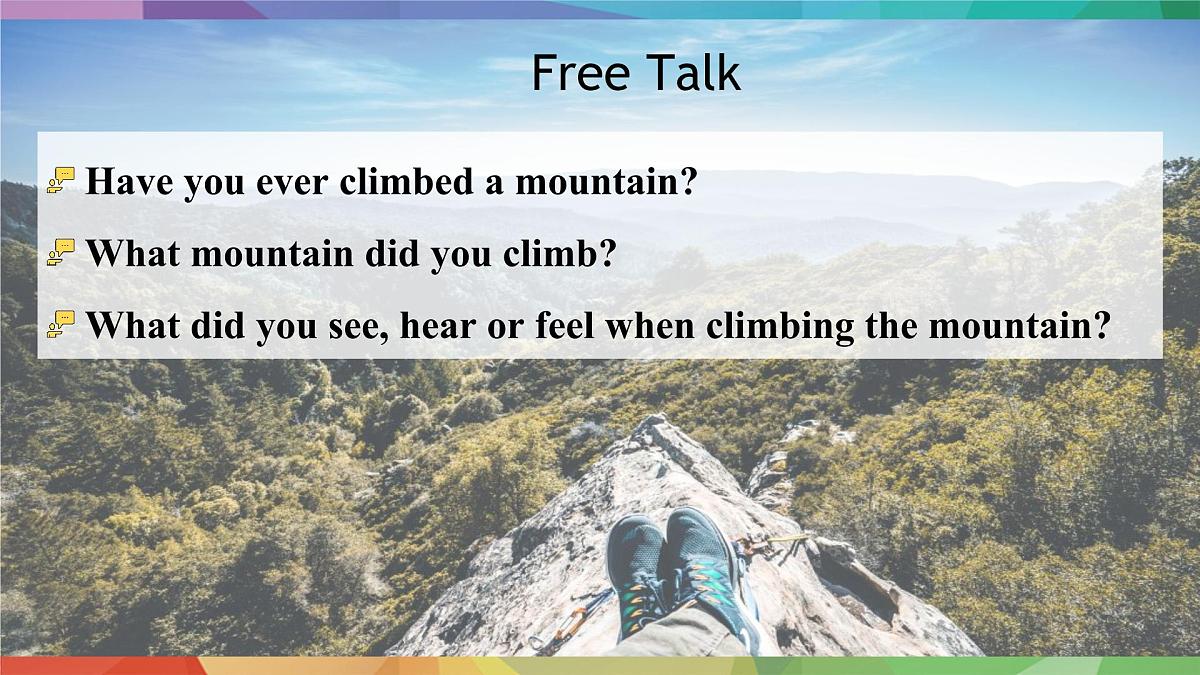 Free Talk

Have you ever climbed a mountain?

What mountain did you climb?

What did you see, hear or feel when climbing the mountain?